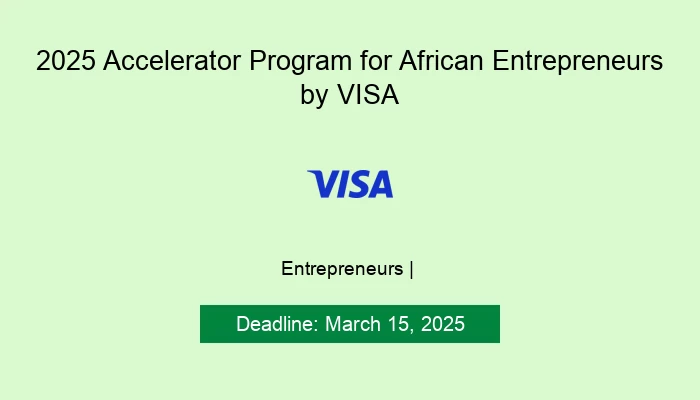 2025 Accelerator Program for African Entrepreneurs by VISA

VISA

Entrepreneurs |

Deadline: March 15, 2025